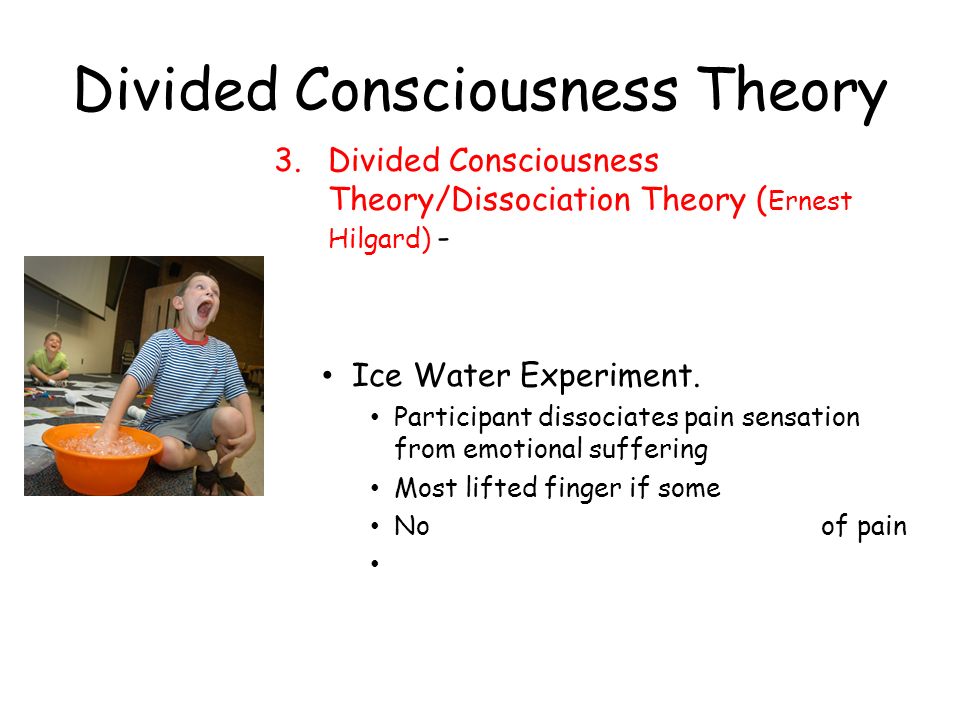 Divided Consciousness Theory

3. Divided Consciousness Theory/Dissociation Theory (Ernest Hilgard) –

• Ice Water Experiment.
  • Participant dissociates pain sensation from emotional suffering
  • Most lifted finger if some
  • No of pain
  •